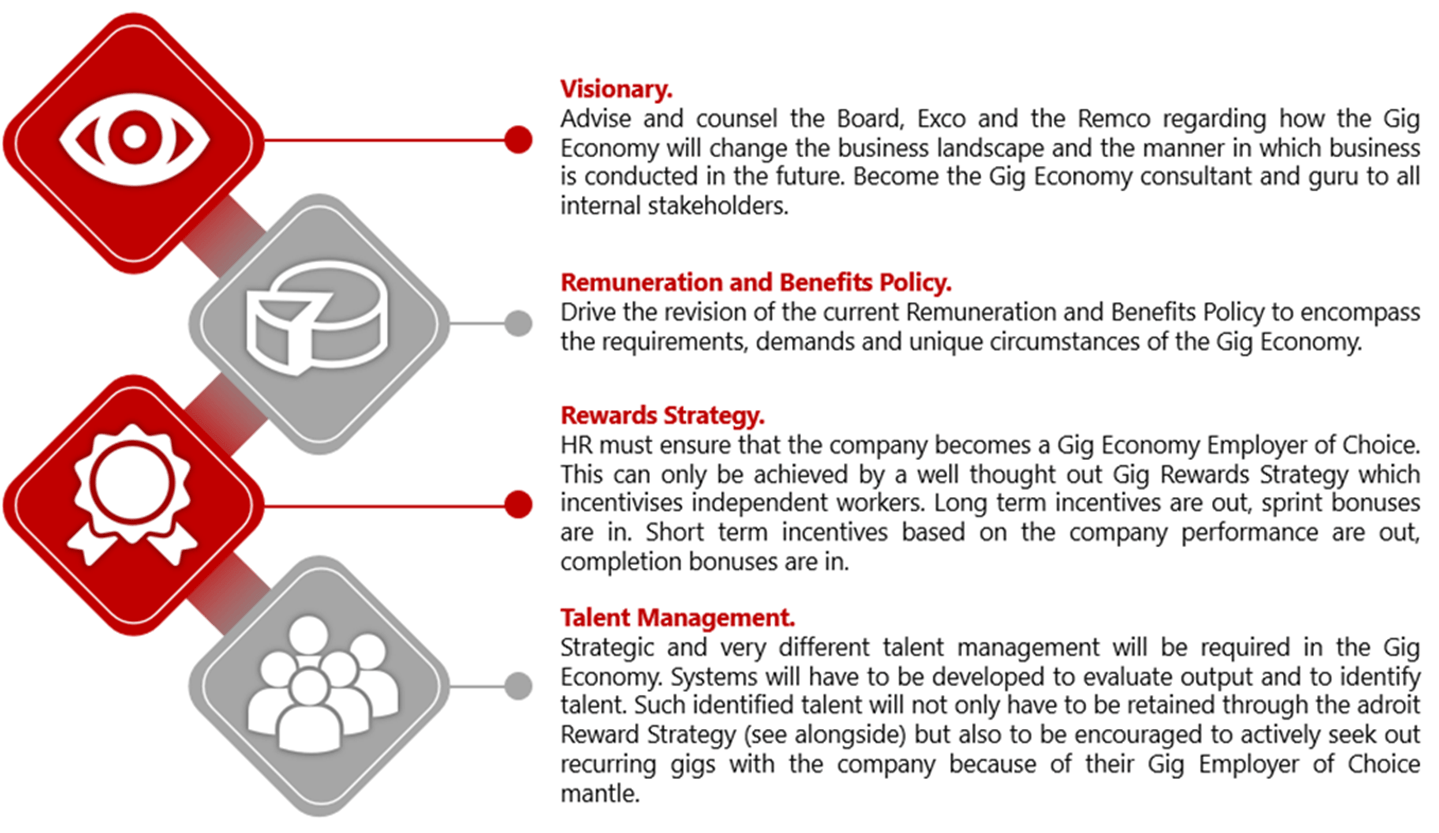 **Visionary.**
Advise and counsel the Board, Exco and the Remco regarding how the Gig Economy will change the business landscape and the manner in which business is conducted in the future. Become the Gig Economy consultant and guru to all internal stakeholders.

**Remuneration and Benefits Policy.**
Drive the revision of the current Remuneration and Benefits Policy to encompass the requirements, demands and unique circumstances of the Gig Economy.

**Rewards Strategy.**
HR must ensure that the company becomes a Gig Economy Employer of Choice. This can only be achieved by a well thought out Gig Rewards Strategy which incentivises independent workers. Long term incentives are out, sprint bonuses are in. Short term incentives based on the company performance are out, completion bonuses are in.

**Talent Management.**
Strategic and very different talent management will be required in the Gig Economy. Systems will have to be developed to evaluate output and to identify talent. Such identified talent will not only have to be retained through the adroit Reward Strategy (see alongside) but also to be encouraged to actively seek out recurring gigs with the company because of their Gig Employer of Choice mantle.